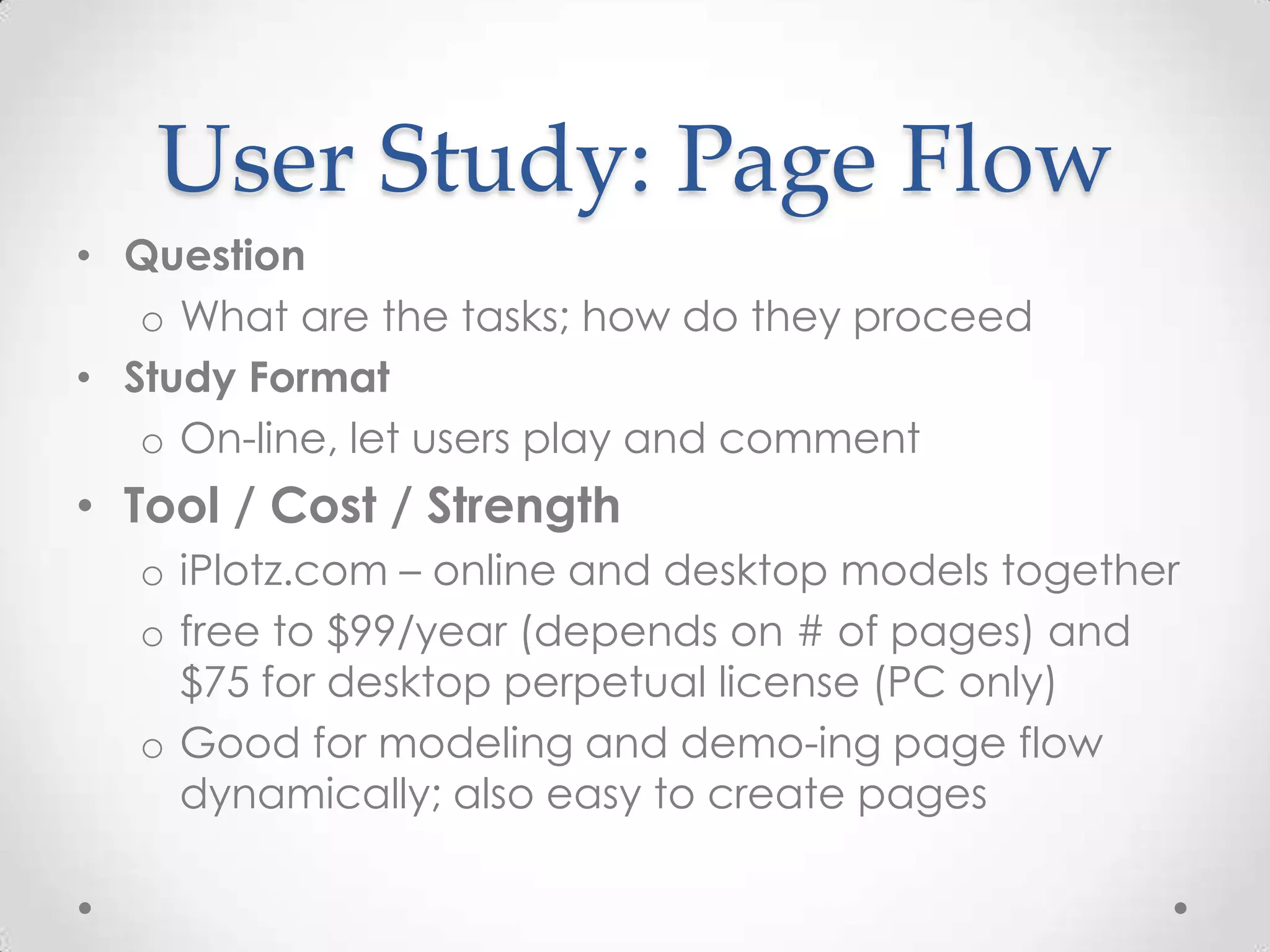 User Study: Page Flow

• Question
  o What are the tasks; how do they proceed
• Study Format
  o On-line, let users play and comment
• Tool / Cost / Strength
  o iPlotz.com – online and desktop models together
  o free to \$99/year (depends on # of pages) and \$75 for desktop perpetual license (PC only)
  o Good for modeling and demo-ing page flow dynamically; also easy to create pages